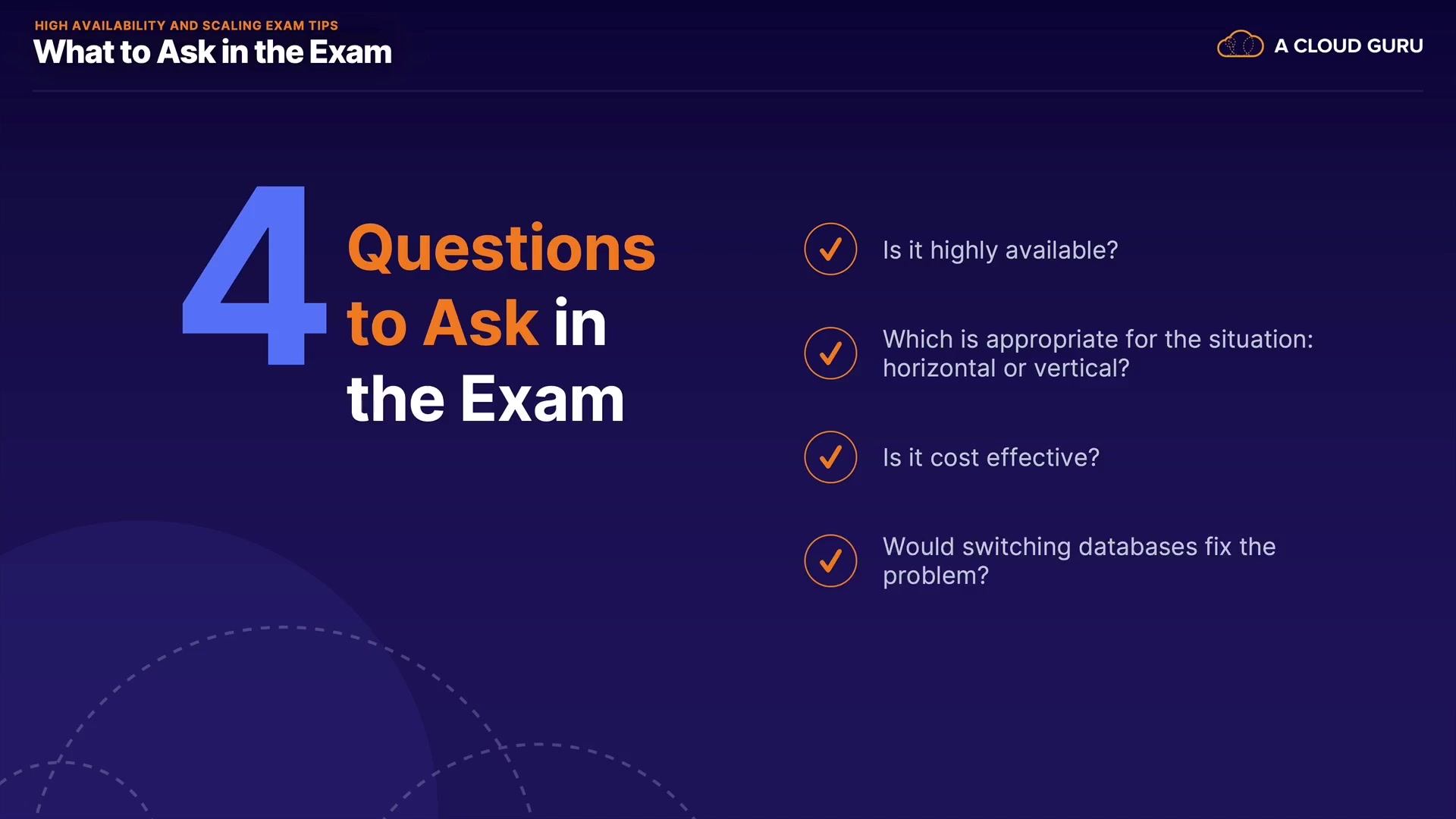 HIGH AVAILABILITY AND SCALING EXAM TIPS
What to Ask in the Exam

A CLOUD GURU

4 Questions to Ask in the Exam

Is it highly available?

Which is appropriate for the situation: horizontal or vertical?

Is it cost effective?

Would switching databases fix the problem?